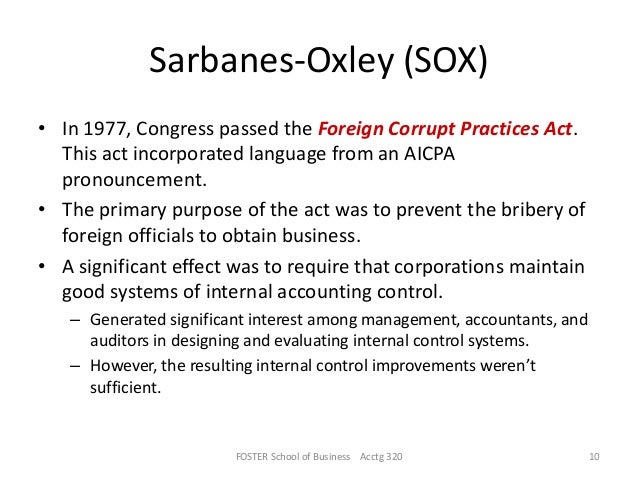 Sarbanes-Oxley (SOX)

• In 1977, Congress passed the Foreign Corrupt Practices Act. This act incorporated language from an AICPA pronouncement.

• The primary purpose of the act was to prevent the bribery of foreign officials to obtain business.

• A significant effect was to require that corporations maintain good systems of internal accounting control.

– Generated significant interest among management, accountants, and auditors in designing and evaluating internal control systems.

– However, the resulting internal control improvements weren't sufficient.

FOSTER School of Business Acctg 320

10